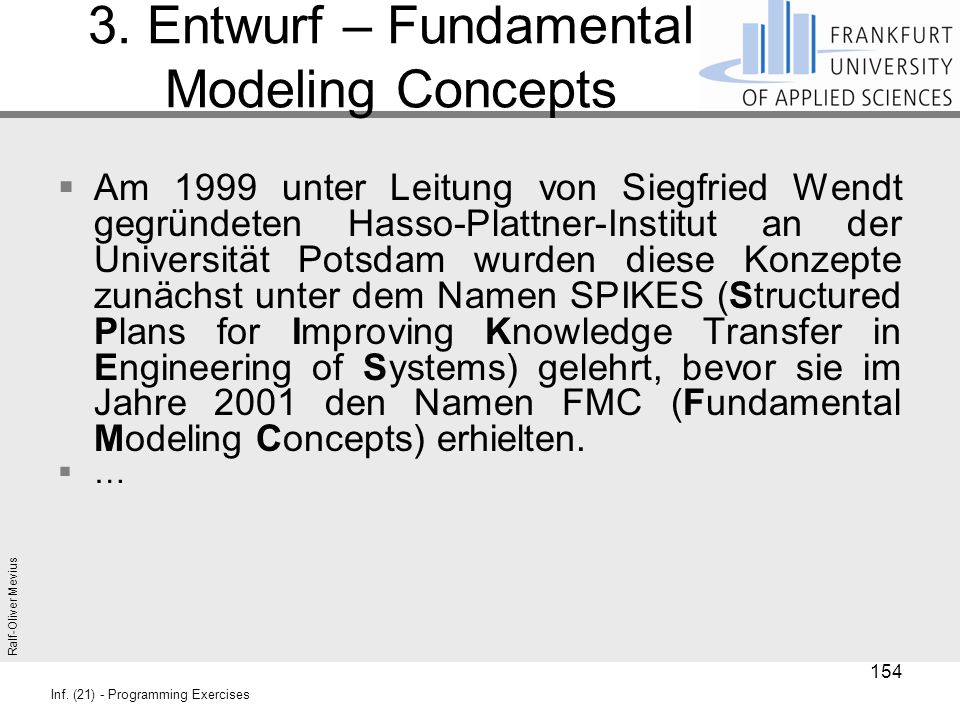 3. Entwurf – Fundamental Modeling Concepts

FRANKFURT UNIVERSITY OF APPLIED SCIENCES

▪ Am 1999 unter Leitung von Siegfried Wendt gegründeten Hasso-Plattner-Institut an der Universität Potsdam wurden diese Konzepte zunächst unter dem Namen SPIKES (Structured Plans for Improving Knowledge Transfer in Engineering of Systems) gelehrt, bevor sie im Jahre 2001 den Namen FMC (Fundamental Modeling Concepts) erhielten.
▪ …

Ralf-Oliver Mevius

154

Inf. (21) - Programming Exercises